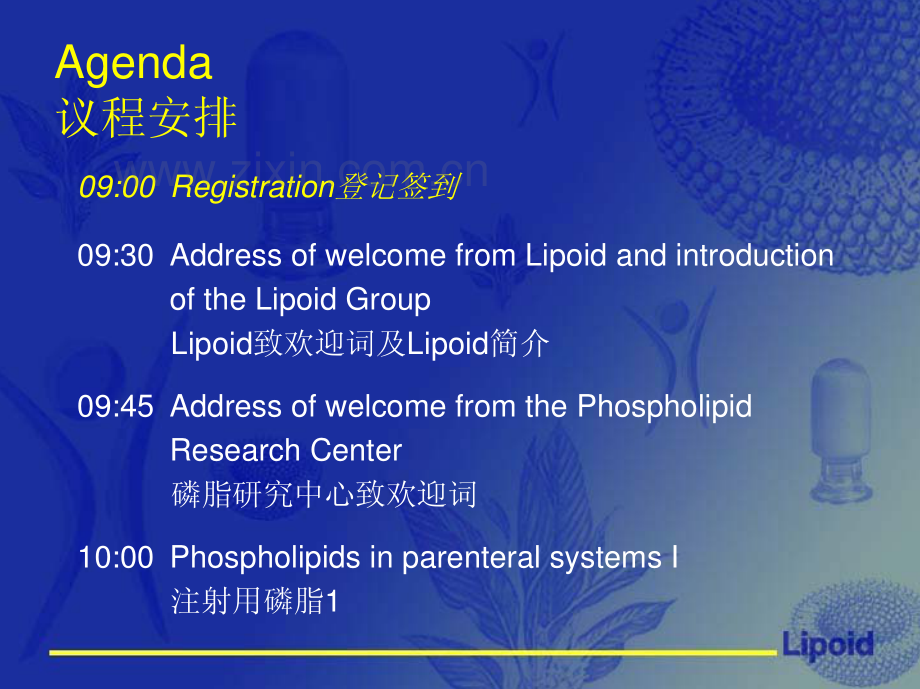 Agenda
议程安排

www.zixin.com.cn

09:00 Registration登记签到

09:30 Address of welcome from Lipoid and introduction of the Lipoid Group
Lipoid致欢迎词及Lipoid简介

09:45 Address of welcome from the Phospholipid Research Center
磷脂研究中心致欢迎词

10:00 Phospholipids in parenteral systems I
注射用磷脂1

Lipoid